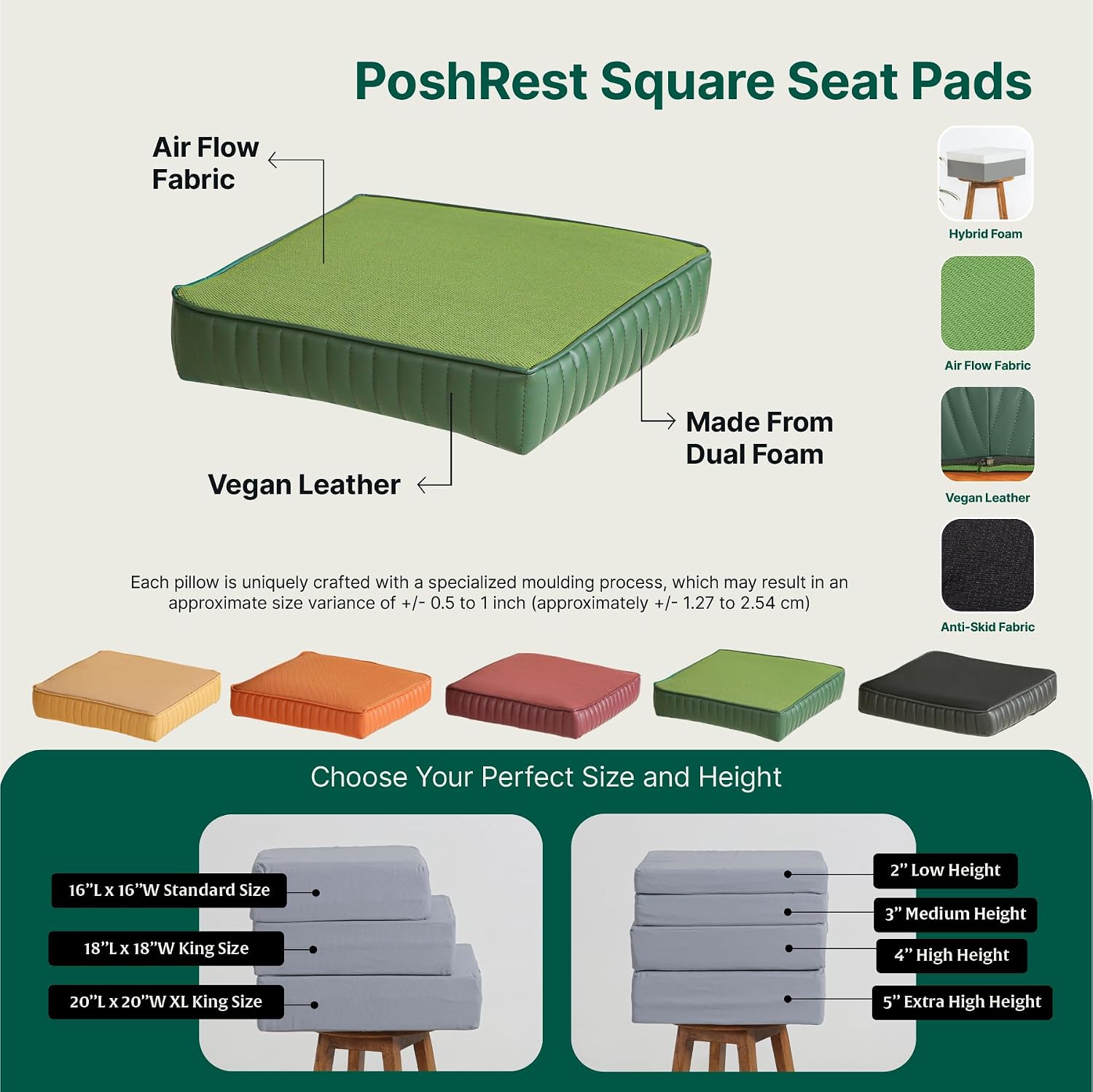 PoshRest Square Seat Pads

Air Flow Fabric

Made From Dual Foam

Vegan Leather

Hybrid Foam

Air Flow Fabric

Vegan Leather

Anti-Skid Fabric

Each pillow is uniquely crafted with a specialized moulding process, which may result in an approximate size variance of +/- 0.5 to 1 inch (approximately +/- 1.27 to 2.54 cm)

Choose Your Perfect Size and Height

16"L x 16"W Standard Size

18"L x 18"W King Size

20"L x 20"W XL King Size

2" Low Height

3" Medium Height

4" High Height

5" Extra High Height